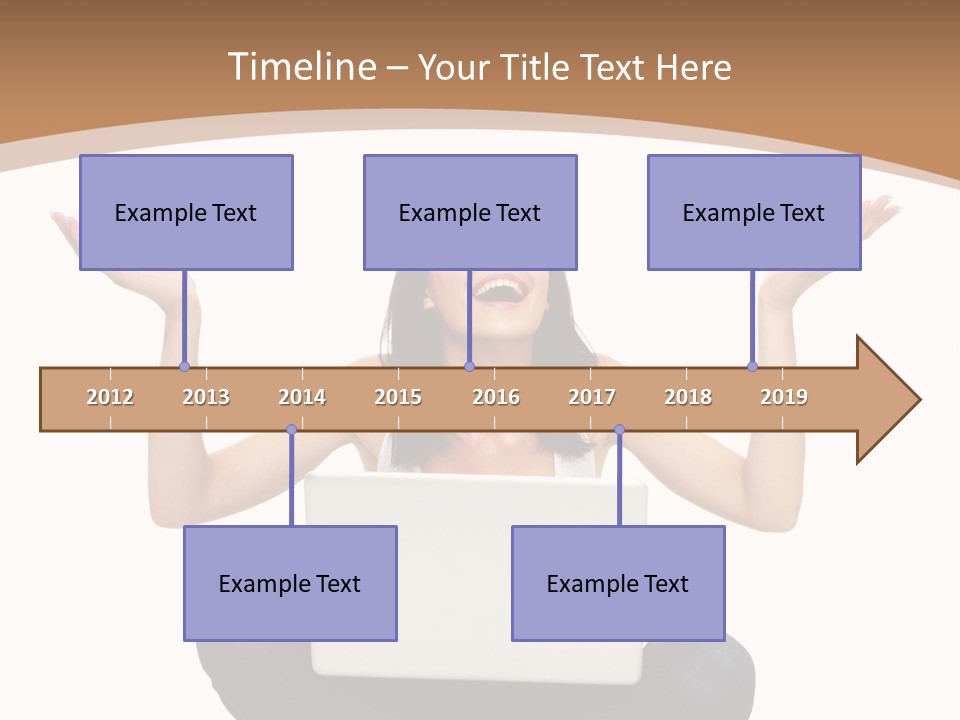 Timeline – Your Title Text Here

Example Text

Example Text

Example Text

2012 2013 2014 2015 2016 2017 2018 2019

Example Text

Example Text